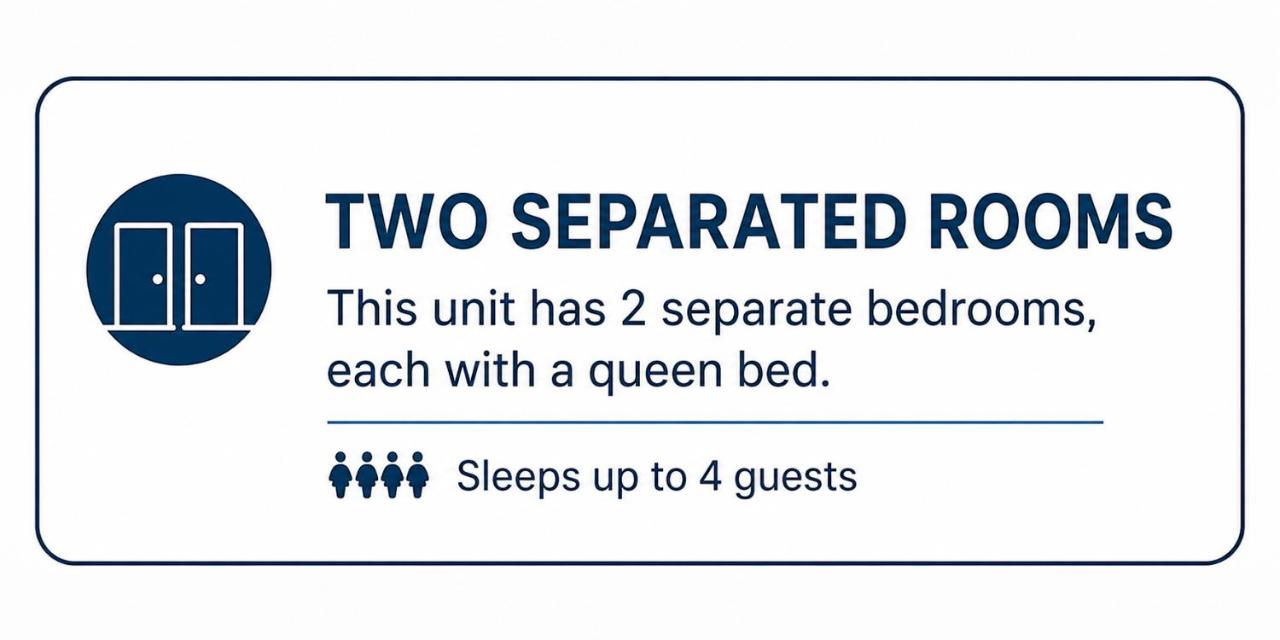 TWO SEPARATED ROOMS

This unit has 2 separate bedrooms, each with a queen bed.

Sleeps up to 4 guests